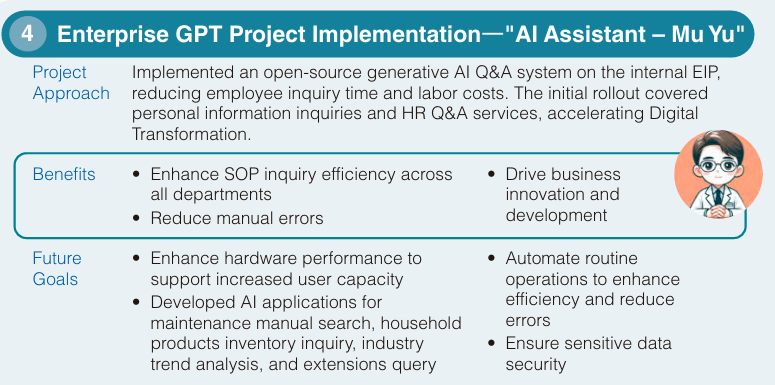 4 Enterprise GPT Project Implementation—"AI Assistant – Mu Yu"

Project Approach

Implemented an open-source generative AI Q&A system on the internal EIP, reducing employee inquiry time and labor costs. The initial rollout covered personal information inquiries and HR Q&A services, accelerating Digital Transformation.

Benefits

• Enhance SOP inquiry efficiency across all departments
• Reduce manual errors

• Drive business innovation and development

Future Goals

• Enhance hardware performance to support increased user capacity
• Developed AI applications for maintenance manual search, household products inventory inquiry, industry trend analysis, and extensions query

• Automate routine operations to enhance efficiency and reduce errors
• Ensure sensitive data security